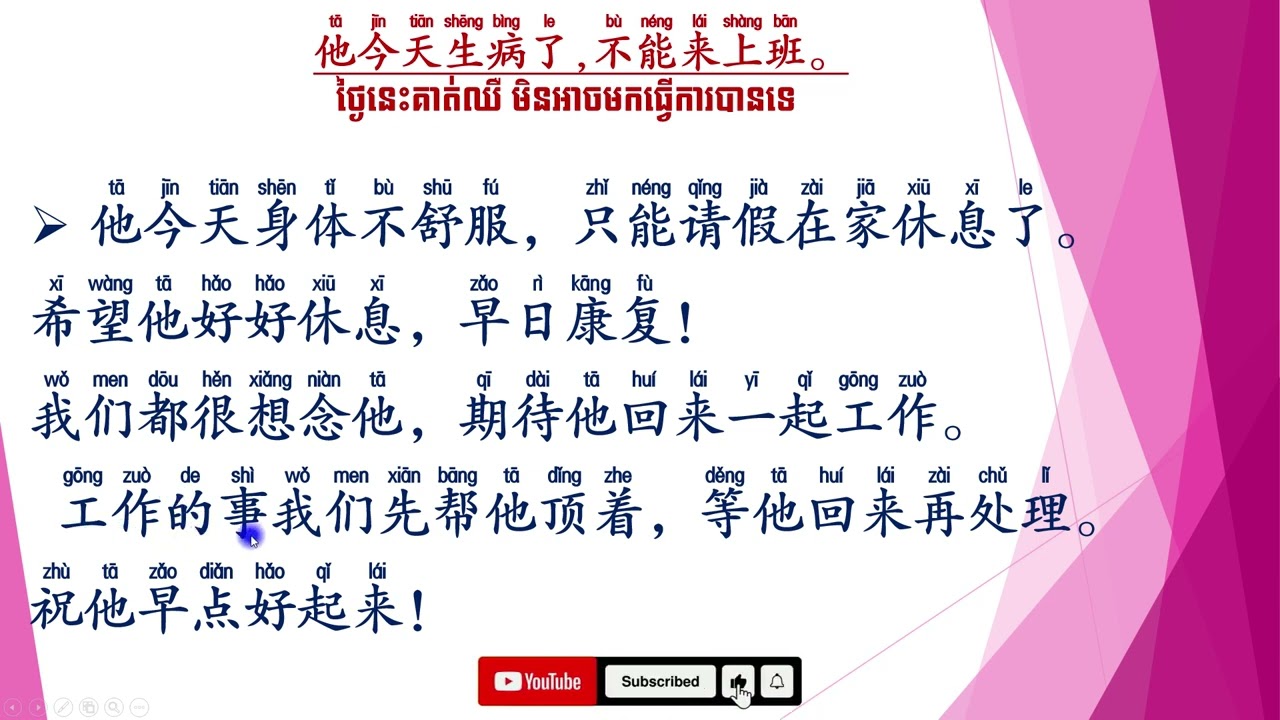 tā jīn tiān shēng bìng le bù néng lái shàng bān
他今天生病了，不能来上班。
ថ្ងៃនេះគាត់ឈឺ មិនអាចមកធ្វើការបានទេ

tā jīn tiān shēn tǐ bù shū fú zhǐ néng qǐng jià zài jiā xiū xī le
➢ 他今天身体不舒服，只能请假在家休息了。

xī wàng tā hǎo hǎo xiū xī zǎo rì kāng fù
希望他好好休息，早日康复！

wǒ men dōu hěn xiǎng niàn tā qī dài tā huí lái yī qǐ gōng zuò
我们都很想念他，期待他回来一起工作。

gōng zuò de shì wǒ men xiān bāng tā dǐng zhe děng tā huí lái zài chǔ lǐ
工作的事我们先帮他顶着，等他回来再处理。

zhù tā zǎo diǎn hǎo qǐ lái
祝他早点好起来！

YouTube Subscribed